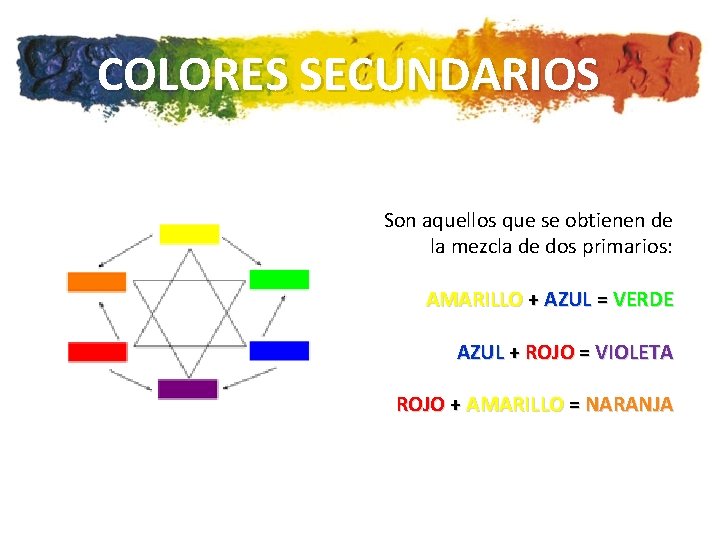 COLORES SECUNDARIOS

Son aquellos que se obtienen de la mezcla de dos primarios:

AMARILLO + AZUL = VERDE

AZUL + ROJO = VIOLETA

ROJO + AMARILLO = NARANJA